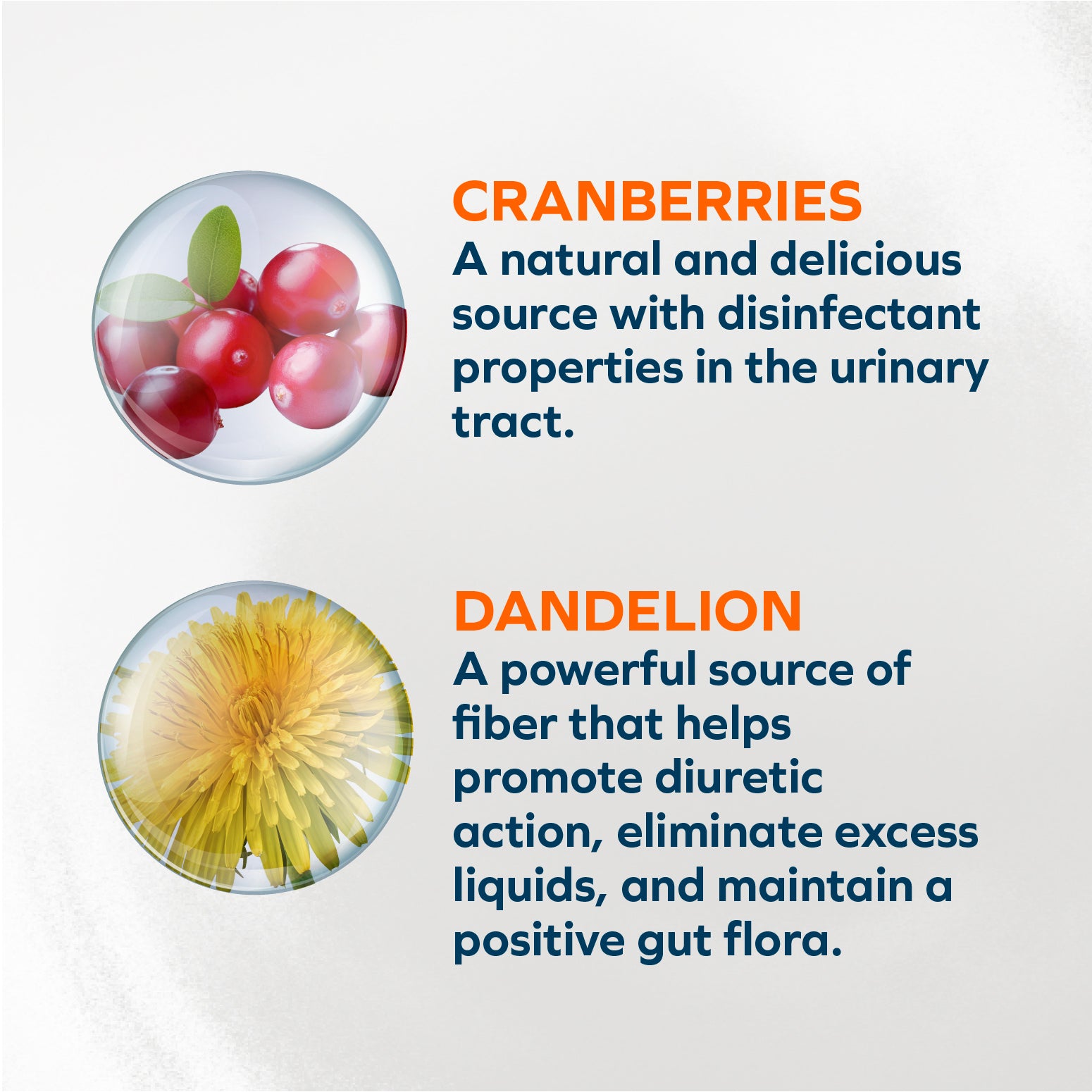 CRANBERRIES
A natural and delicious source with disinfectant properties in the urinary tract.

DANDELION
A powerful source of fiber that helps promote diuretic action, eliminate excess liquids, and maintain a positive gut flora.